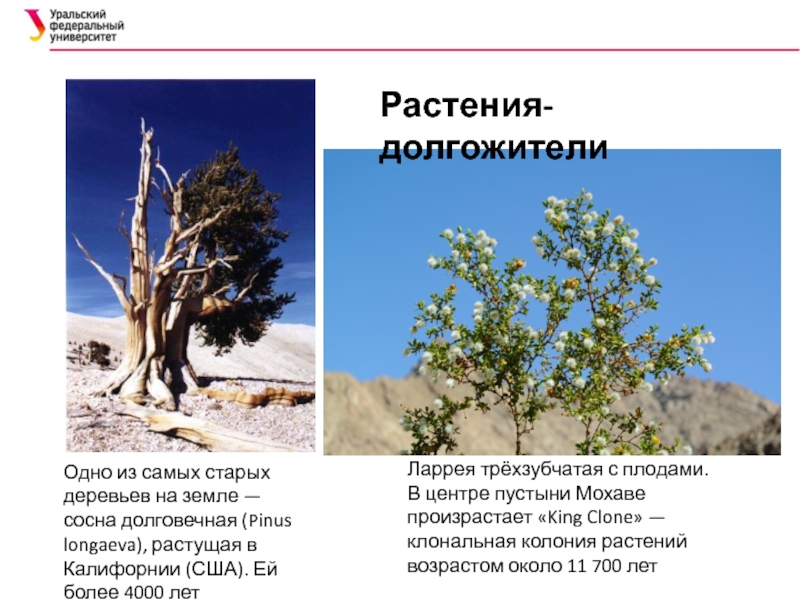 Уральский федеральный университет

Растения-долгожители

Одно из самых старых деревьев на земле — сосна долговечная (Pinus longaeva), растущая в Калифорнии (США). Ей более 4000 лет

Ларрея трёхзубчатая с плодами. В центре пустыни Мохаве произрастает «King Clone» — клональная колония растений возрастом около 11 700 лет